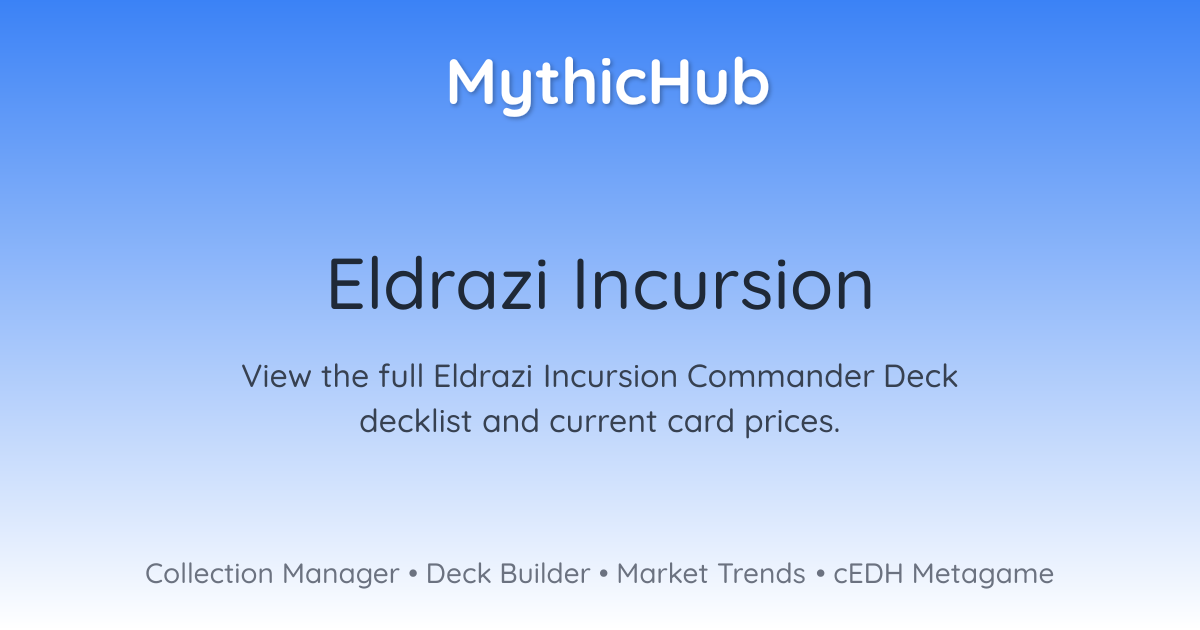 MythicHub

Eldrazi Incursion

View the full Eldrazi Incursion Commander Deck decklist and current card prices.

Collection Manager • Deck Builder • Market Trends • cEDH Metagame